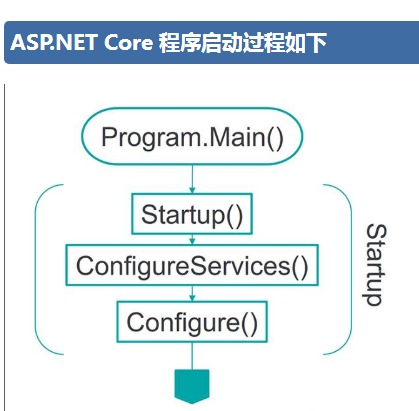 ASP.NET Core 程序启动过程如下

Program.Main()

Startup()

ConfigureServices()

Configure()

Startup